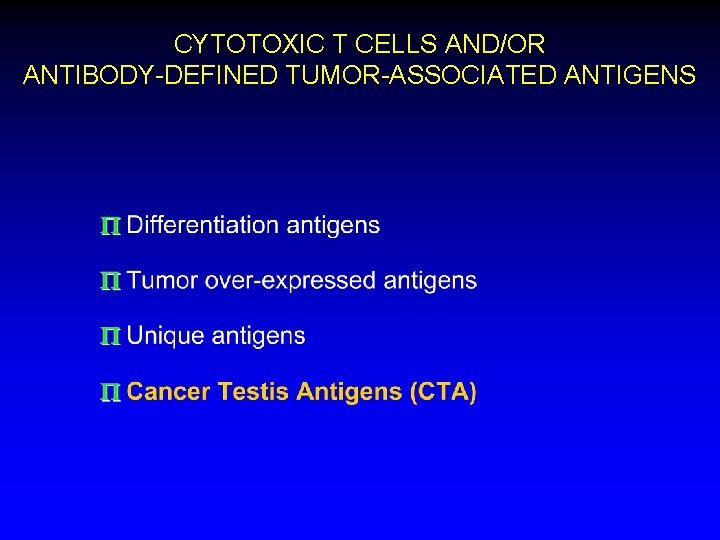 CYTOTOXIC T CELLS AND/OR
ANTIBODY-DEFINED TUMOR-ASSOCIATED ANTIGENS

Π Differentiation antigens

Π Tumor over-expressed antigens

Π Unique antigens

Π Cancer Testis Antigens (CTA)